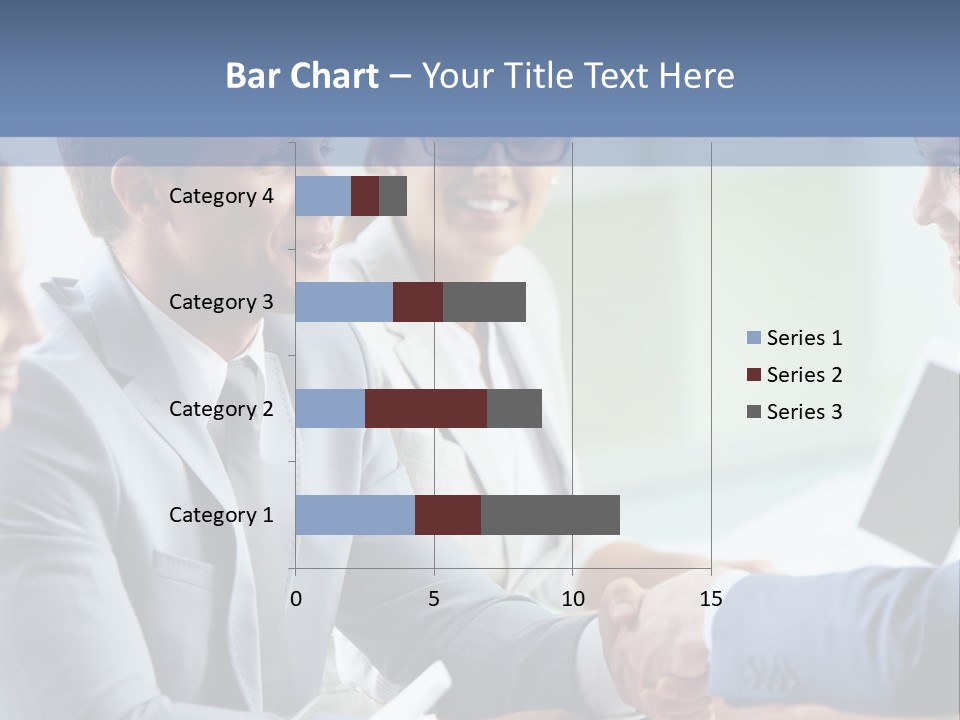 Bar Chart – Your Title Text Here

Category 4
Category 3
Category 2
Category 1

0
5
10
15

Series 1
Series 2
Series 3